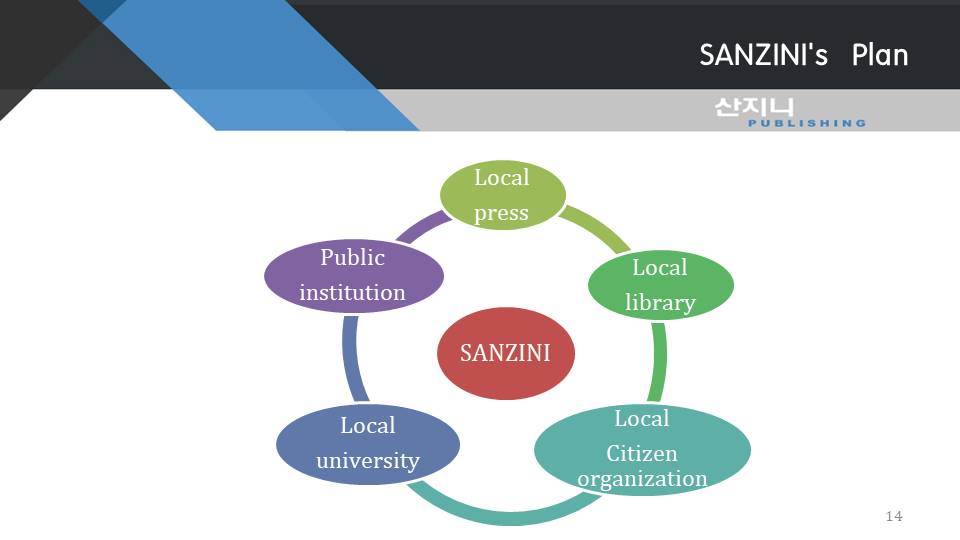 SANZINI's Plan

산지니 PUBLISHING

Local press

Local library

Local Citizen organization

Local university

Public institution

SANZINI

14